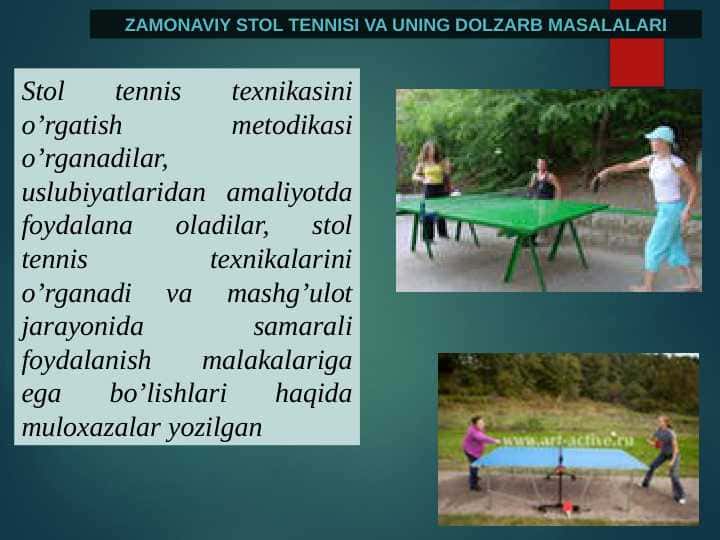 ZAMONAVIY STOL TENNISI VA UNING DOLZARB MASALALARI

Stol tennis texnikasini o’rgatish metodikasi o’rganadilar, uslubiyatlaridan amaliyotda foydalana oladilar, stol tennis texnikalarini o’rganadi va mashg’ulot jarayonida samarali foydalanish malakalariga ega bo’lishlari haqida muloxazalar yozilgan

www.art-active.ru